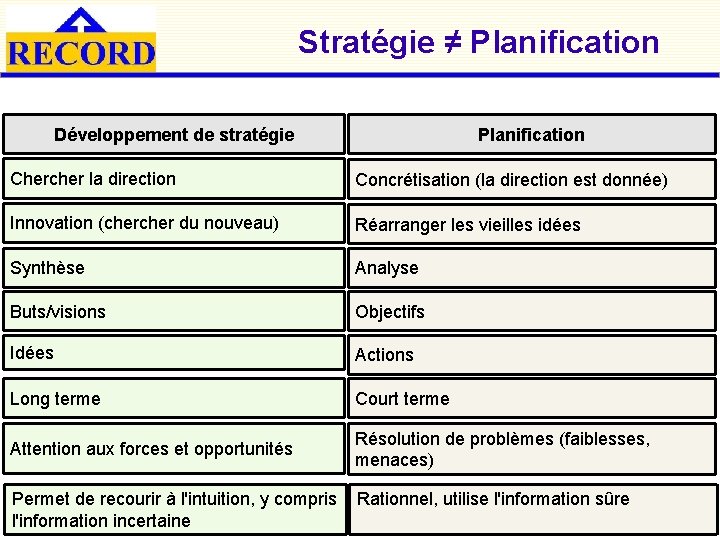 RECORD

Stratégie ≠ Planification

| Développement de stratégie | Planification |
|---|---|
| Chercher la direction | Concrétisation (la direction est donnée) |
| Innovation (chercher du nouveau) | Réarranger les vieilles idées |
| Synthèse | Analyse |
| Buts/visions | Objectifs |
| Idées | Actions |
| Long terme | Court terme |
| Attention aux forces et opportunités | Résolution de problèmes (faiblesses, menaces) |
| Permet de recourir à l'intuition, y compris l'information incertaine | Rationnel, utilise l'information sûre |